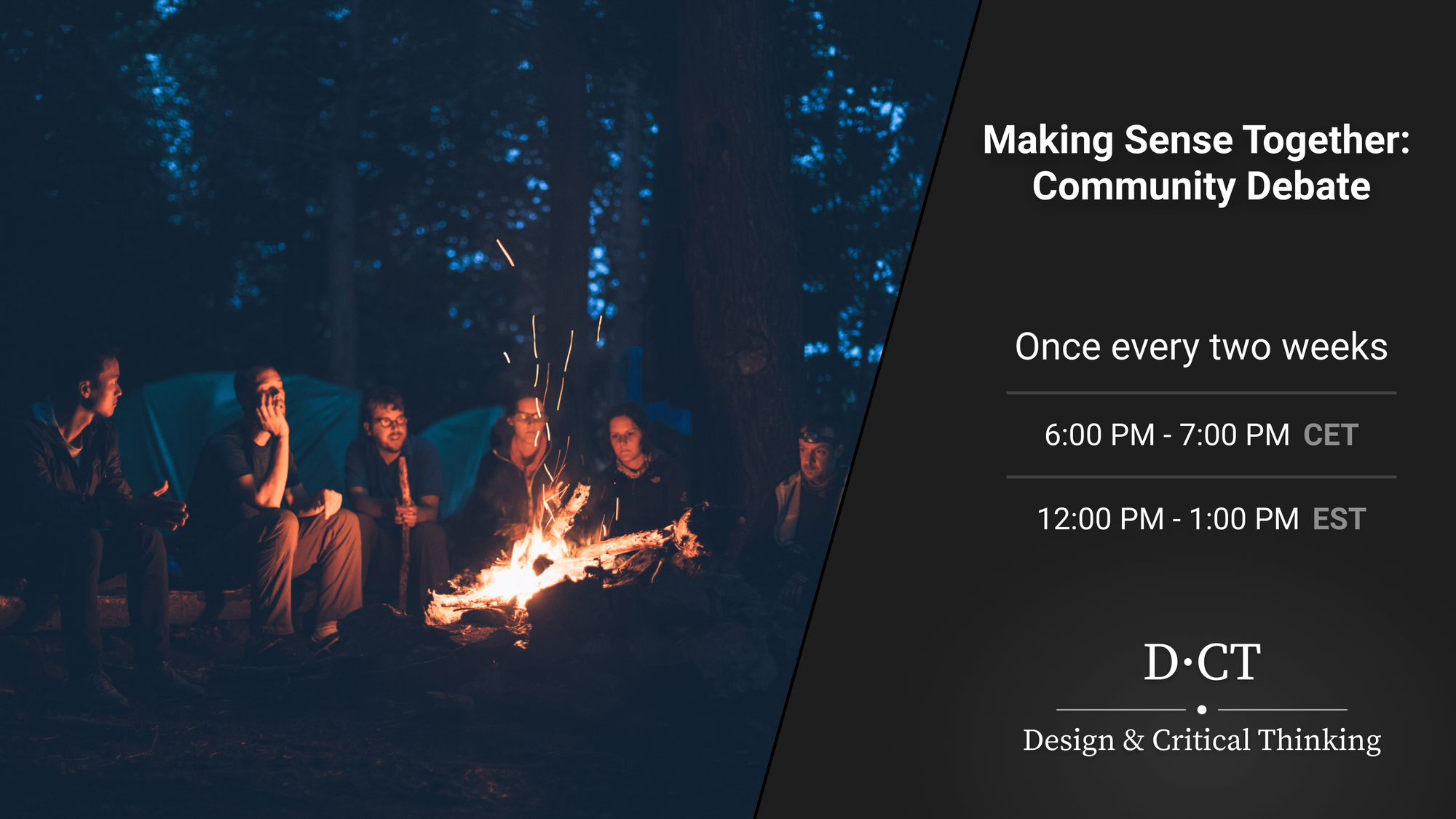 Making Sense Together: Community Debate

Once every two weeks

6:00 PM - 7:00 PM CET

12:00 PM - 1:00 PM EST

D·CT

Design & Critical Thinking